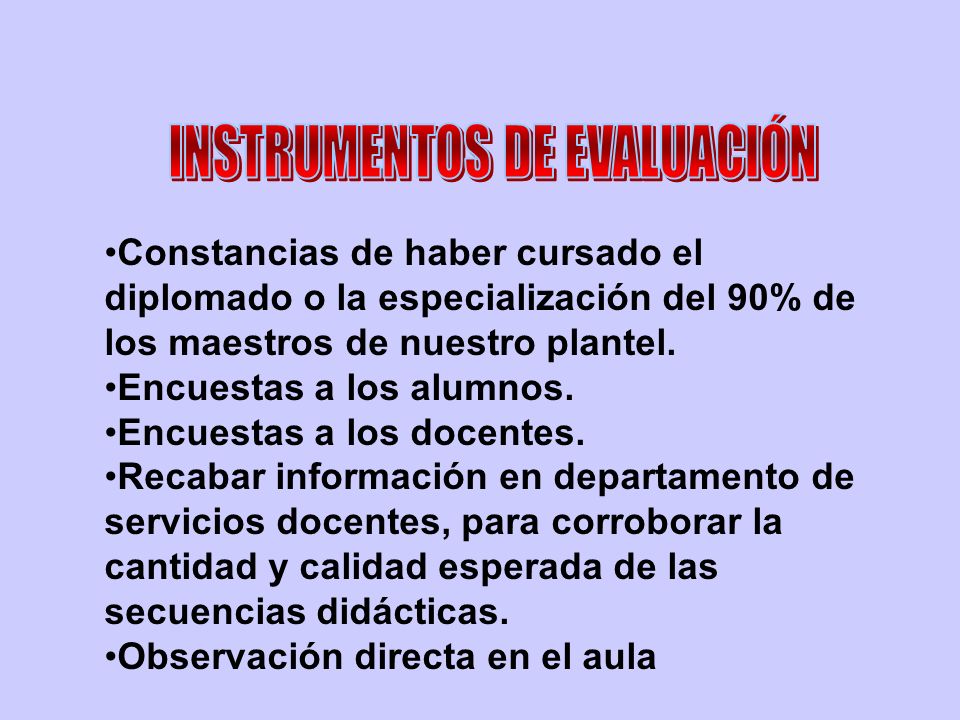 INSTRUMENTOS DE EVALUACIÓN

•Constancias de haber cursado el diplomado o la especialización del 90% de los maestros de nuestro plantel.
•Encuestas a los alumnos.
•Encuestas a los docentes.
•Recabar información en departamento de servicios docentes, para corroborar la cantidad y calidad esperada de las secuencias didácticas.
•Observación directa en el aula